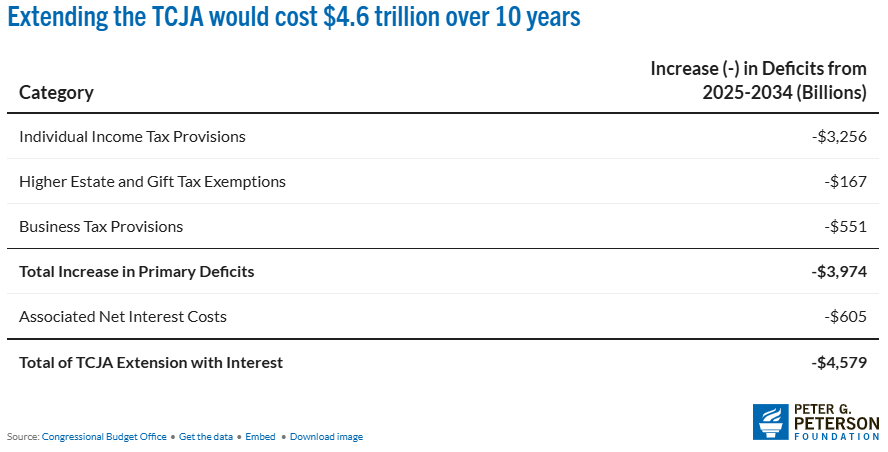 Extending the TCJA would cost $4.6 trillion over 10 years

| Category | Increase (-) in Deficits from 2025-2034 (Billions) |
|---|---|
| Individual Income Tax Provisions | -$3,256 |
| Higher Estate and Gift Tax Exemptions | -$167 |
| Business Tax Provisions | -$551 |
| **Total Increase in Primary Deficits** | **-$3,974** |
| Associated Net Interest Costs | -$605 |
| **Total of TCJA Extension with Interest** | **-$4,579** |

Source: Congressional Budget Office • Get the data • Embed • Download image

PETER G. PETERSON FOUNDATION